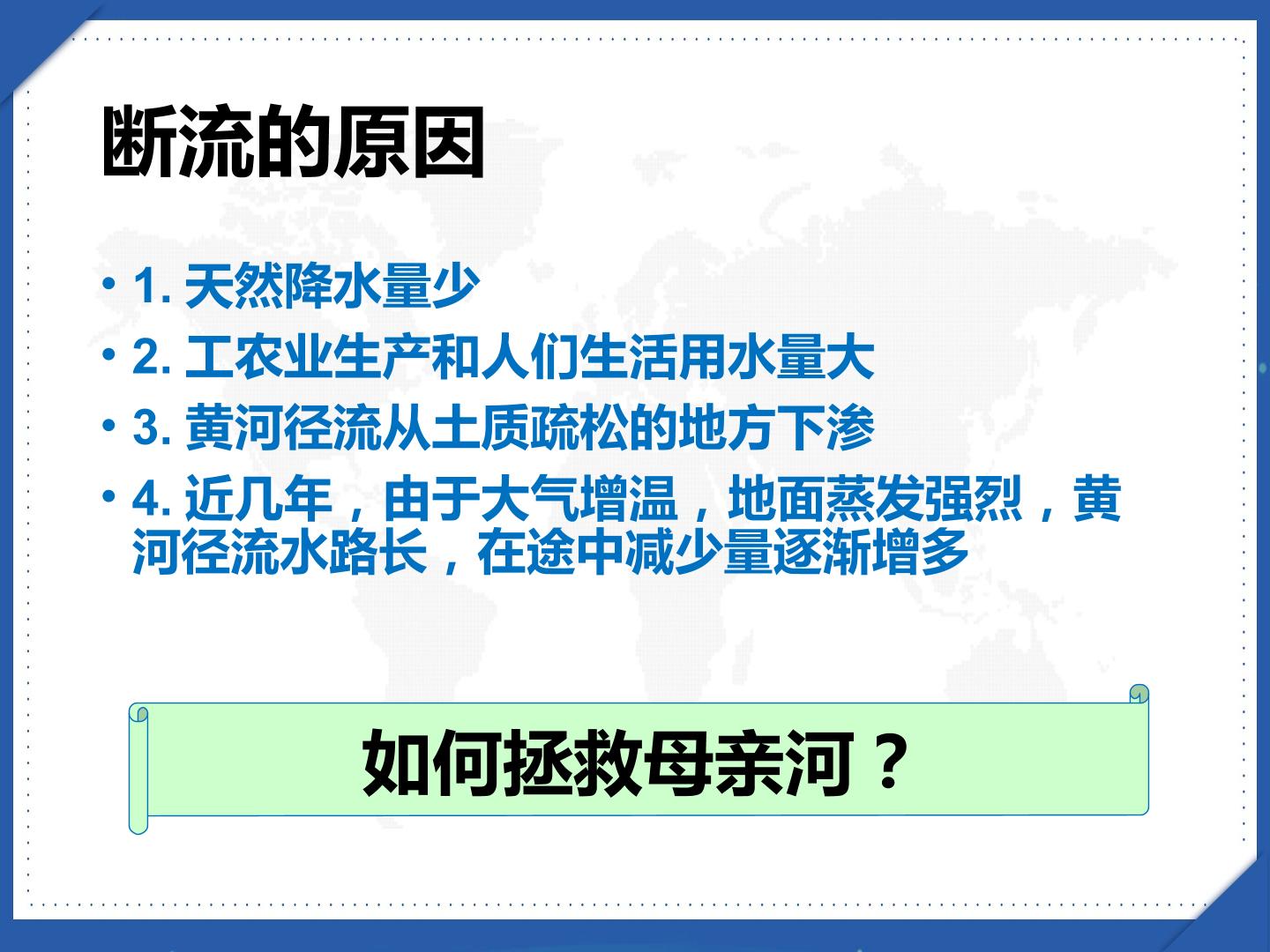 断流的原因

• 1.天然降水量少
• 2.工农业生产和人们生活用水量大
• 3.黄河径流从土质疏松的地方下渗
• 4.近几年，由于大气增温，地面蒸发强烈，黄河径流水路长，在途中减少量逐渐增多

如何拯救母亲河？